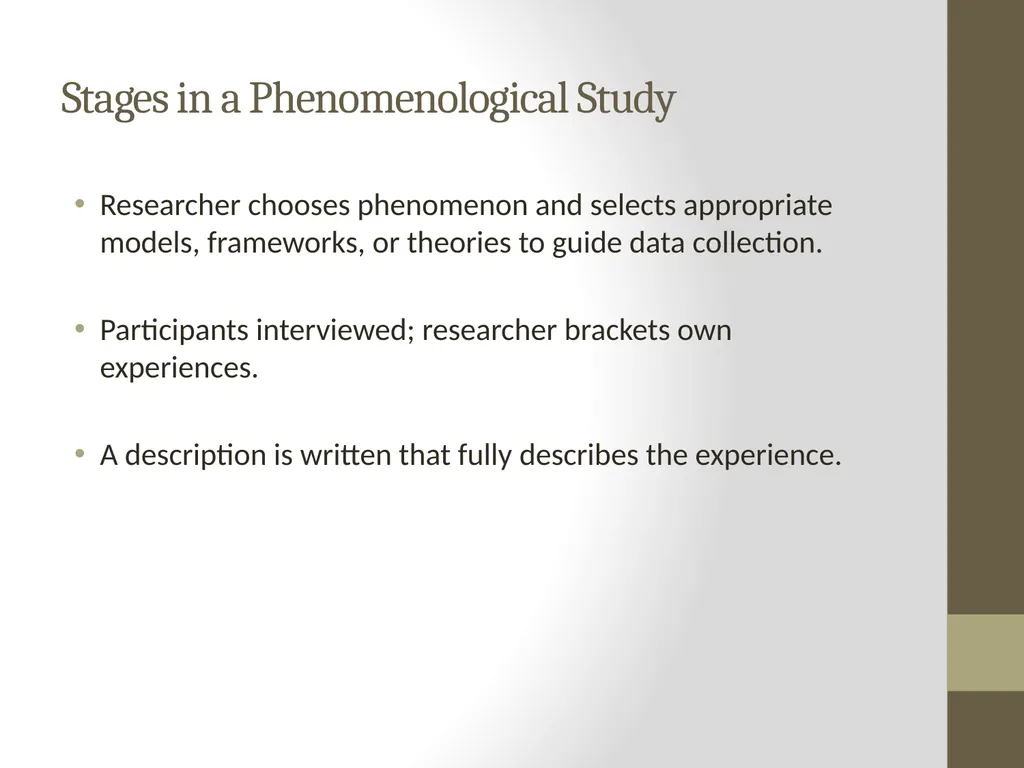 Stages in a Phenomenological Study

• Researcher chooses phenomenon and selects appropriate models, frameworks, or theories to guide data collection.

• Participants interviewed; researcher brackets own experiences.

• A description is written that fully describes the experience.